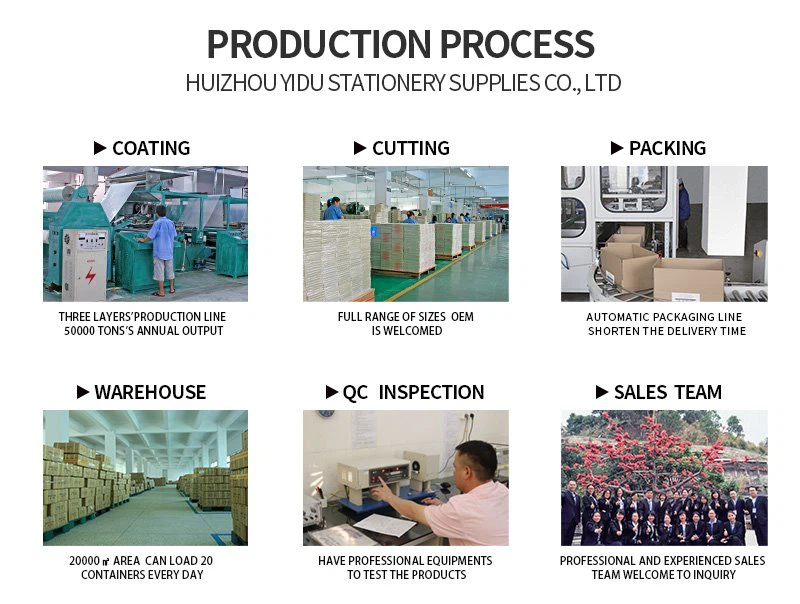 PRODUCTION PROCESS
HUIZHOU YIDU STATIONERY SUPPLIES CO., LTD

▶ COATING

THREE LAYERS'PRODUCTION LINE
50000 TONS'S ANNUAL OUTPUT

▶ CUTTING

FULL RANGE OF SIZES OEM
IS WELCOMED

▶ PACKING

AUTOMATIC PACKAGING LINE
SHORTEN THE DELIVERY TIME

▶ WAREHOUSE

20000 ㎡ AREA CAN LOAD 20
CONTAINERS EVERY DAY

▶ QC INSPECTION

HAVE PROFESSIONAL EQUIPMENTS
TO TEST THE PRODUCTS

▶ SALES TEAM

PROFESSIONAL AND EXPERIENCED SALES
TEAM WELCOME TO INQUIRY